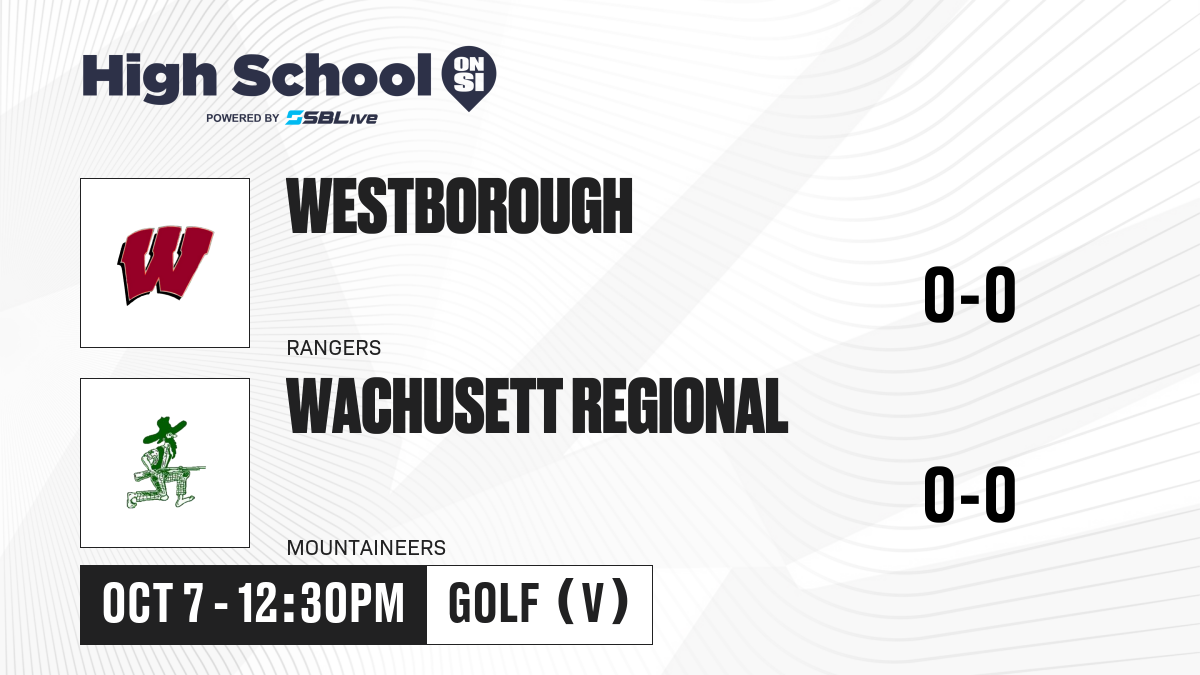 High School ON SI
POWERED BY SBLive

W

WESTBOROUGH

0-0

RANGERS

WACHUSETT REGIONAL

0-0

MOUNTAINEERS

OCT 7 - 12:30PM

GOLF (V)